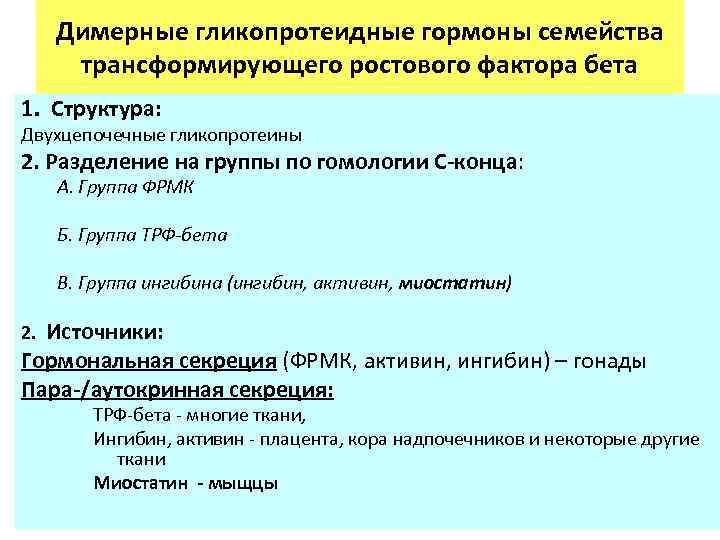 Димерные гликопротеидные гормоны семейства трансформирующего ростового фактора бета

1. Структура:
Двухцепочечные гликопротеины
2. Разделение на группы по гомологии С-конца:
А. Группа ФРМК

Б. Группа ТРФ-бета

В. Группа ингибина (ингибин, активин, миостатин)

2. Источники:
Гормональная секреция (ФРМК, активин, ингибин) – гонады
Пара-/аутокринная секреция:
ТРФ-бета - многие ткани,
Ингибин, активин - плацента, кора надпочечников и некоторые другие ткани
Миостатин - мыщцы